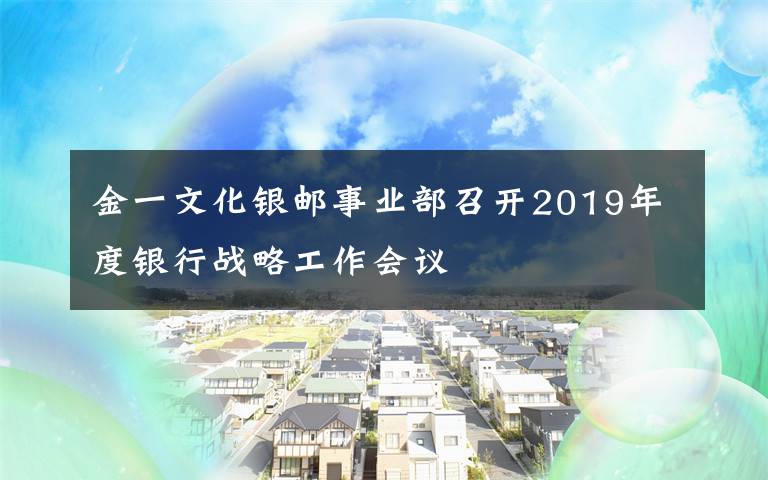 金一文化银邮事业部召开2019年度银行战略工作会议